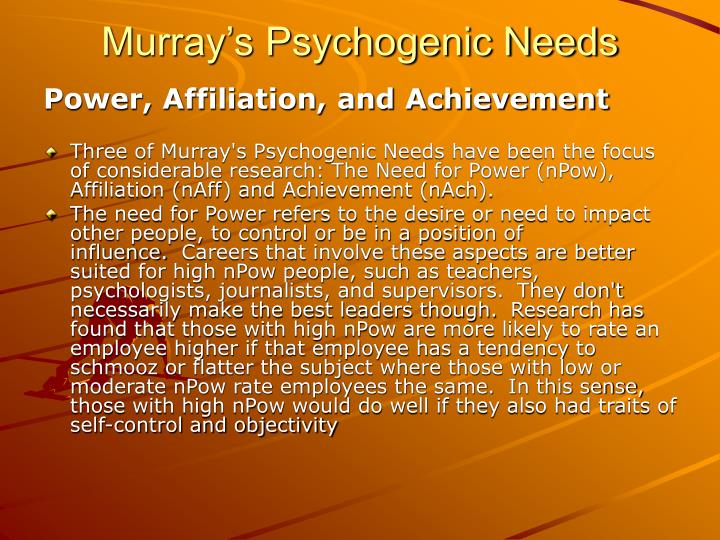 Murray's Psychogenic Needs

Power, Affiliation, and Achievement

Three of Murray's Psychogenic Needs have been the focus of considerable research: The Need for Power (nPow), Affiliation (nAff) and Achievement (nAch).

The need for Power refers to the desire or need to impact other people, to control or be in a position of influence. Careers that involve these aspects are better suited for high nPow people, such as teachers, psychologists, journalists, and supervisors. They don't necessarily make the best leaders though. Research has found that those with high nPow are more likely to rate an employee higher if that employee has a tendency to schmooz or flatter the subject where those with low or moderate nPow rate employees the same. In this sense, those with high nPow would do well if they also had traits of self-control and objectivity